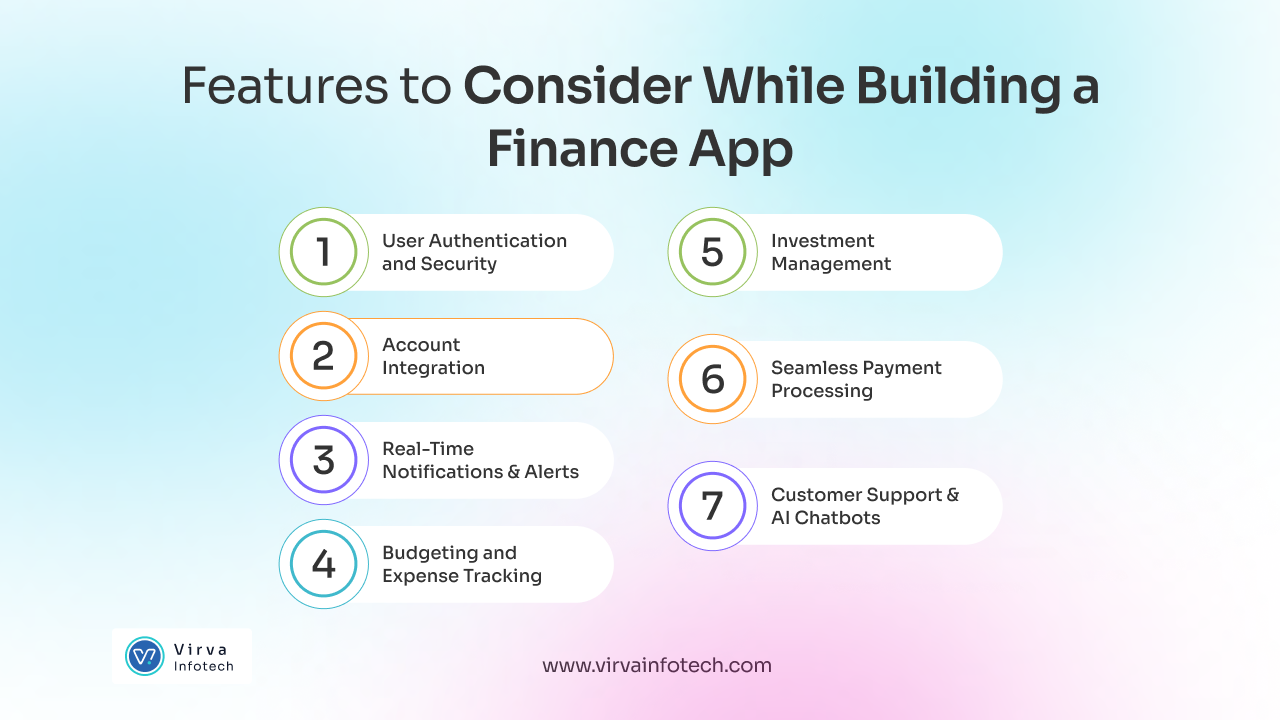 Features to Consider While Building a Finance App

1 User Authentication and Security

2 Account Integration

3 Real-Time Notifications & Alerts

4 Budgeting and Expense Tracking

5 Investment Management

6 Seamless Payment Processing

7 Customer Support & AI Chatbots

Virva Infotech

www.virvainfotech.com